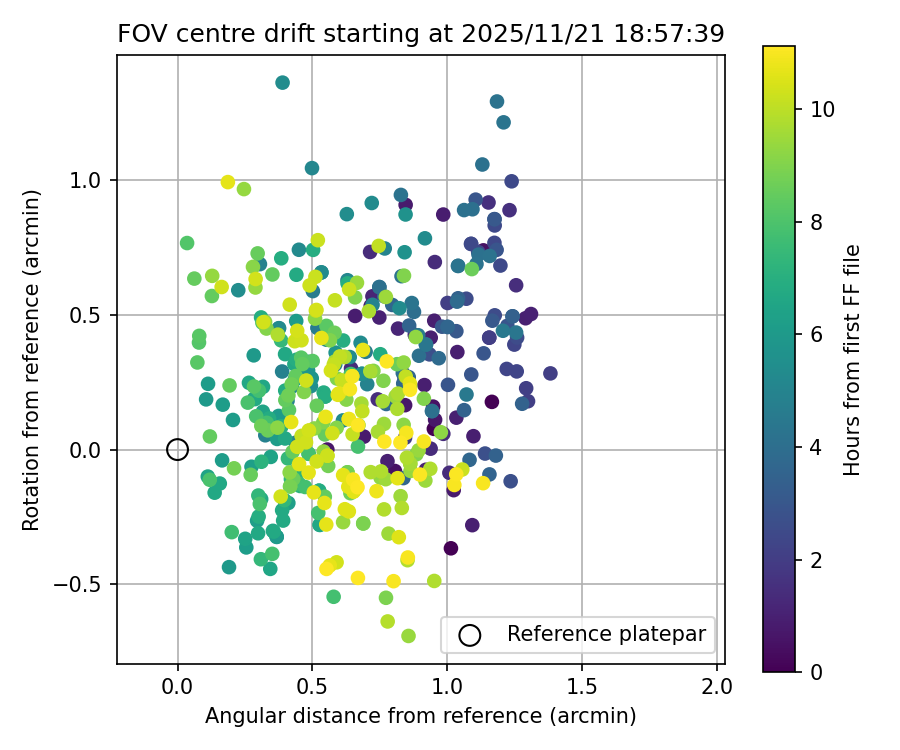 FOV centre drift starting at 2025/11/21 18:57:39

Rotation from reference (arcmin)

1.0

0.5

0.0

−0.5

0.0

0.5

1.0

1.5

2.0

Angular distance from reference (arcmin)

Reference platepar

Hours from first FF file

10

8

6

4

2

0